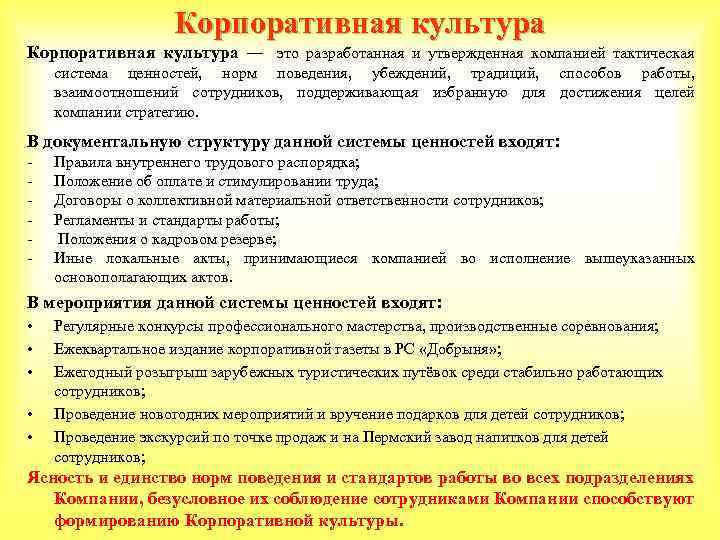 Корпоративная культура

Корпоративная культура — это разработанная и утвержденная компанией тактическая система ценностей, норм поведения, убеждений, традиций, способов работы, взаимоотношений сотрудников, поддерживающая избранную для достижения целей компании стратегию.

В документальную структуру данной системы ценностей входят:
- Правила внутреннего трудового распорядка;
- Положение об оплате и стимулировании труда;
- Договоры о коллективной материальной ответственности сотрудников;
- Регламенты и стандарты работы;
- Положения о кадровом резерве;
- Иные локальные акты, принимающиеся компанией во исполнение вышеуказанных основополагающих актов.

В мероприятия данной системы ценностей входят:
• Регулярные конкурсы профессионального мастерства, производственные соревнования;
• Ежеквартальное издание корпоративной газеты в РС «Добрыня»;
• Ежегодный розыгрыш зарубежных туристических путёвок среди стабильно работающих сотрудников;
• Проведение новогодних мероприятий и вручение подарков для детей сотрудников;
• Проведение экскурсий по точке продаж и на Пермский завод напитков для детей сотрудников;

Ясность и единство норм поведения и стандартов работы во всех подразделениях Компании, безусловное их соблюдение сотрудниками Компании способствуют формированию Корпоративной культуры.